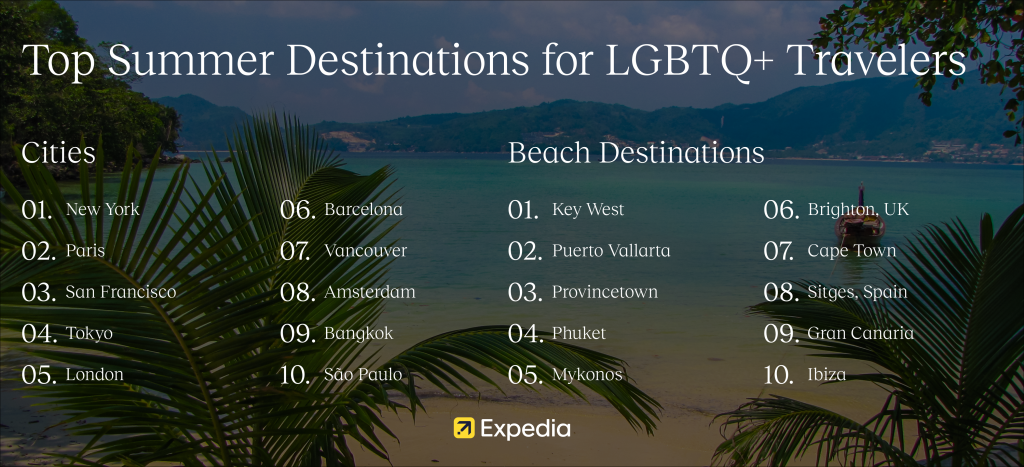 Top Summer Destinations for LGBTQ+ Travelers

Cities

01. New York
02. Paris
03. San Francisco
04. Tokyo
05. London

06. Barcelona
07. Vancouver
08. Amsterdam
09. Bangkok
10. São Paulo

Beach Destinations

01. Key West
02. Puerto Vallarta
03. Provincetown
04. Phuket
05. Mykonos

06. Brighton, UK
07. Cape Town
08. Sitges, Spain
09. Gran Canaria
10. Ibiza

Expedia